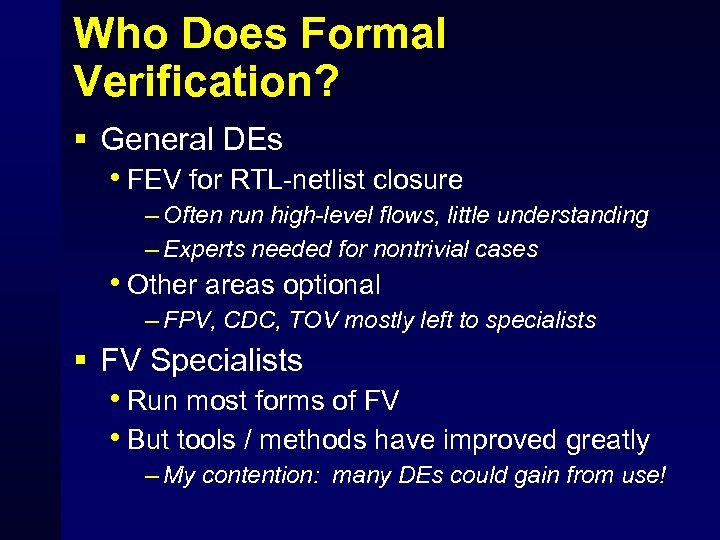 Who Does Formal Verification?

▪ General DEs

• FEV for RTL-netlist closure

– Often run high-level flows, little understanding

– Experts needed for nontrivial cases

• Other areas optional

– FPV, CDC, TOV mostly left to specialists

▪ FV Specialists

• Run most forms of FV

• But tools / methods have improved greatly

– My contention: many DEs could gain from use!